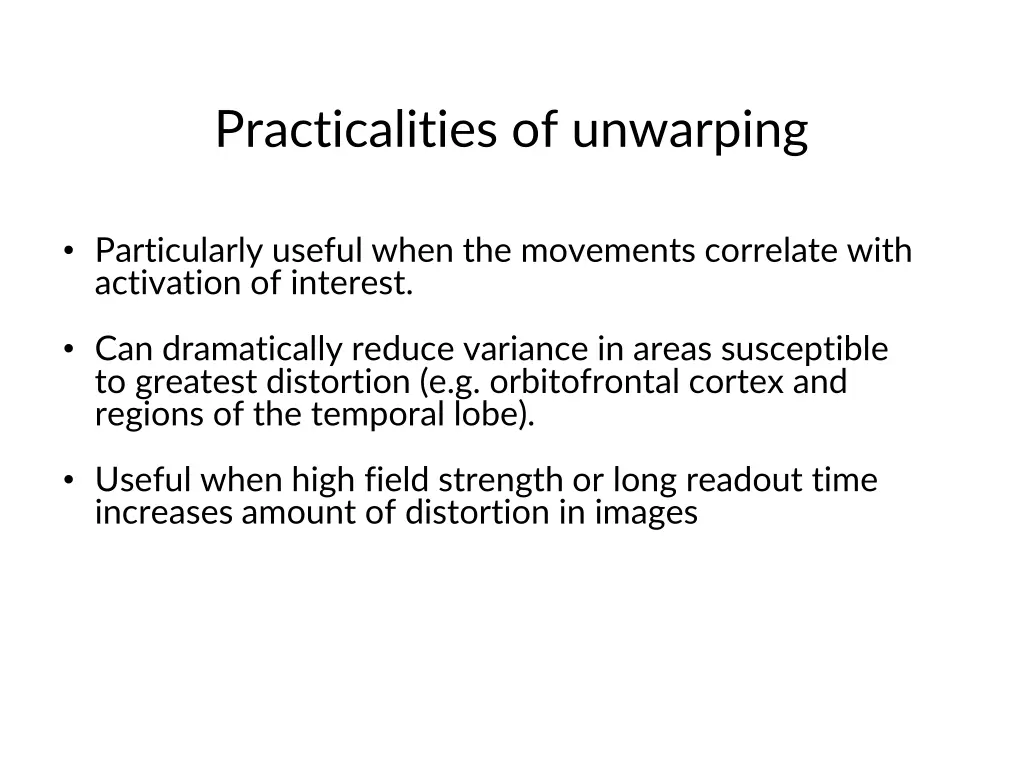 Practicalities of unwarping

• Particularly useful when the movements correlate with activation of interest.

• Can dramatically reduce variance in areas susceptible to greatest distortion (e.g. orbitofrontal cortex and regions of the temporal lobe).

• Useful when high field strength or long readout time increases amount of distortion in images